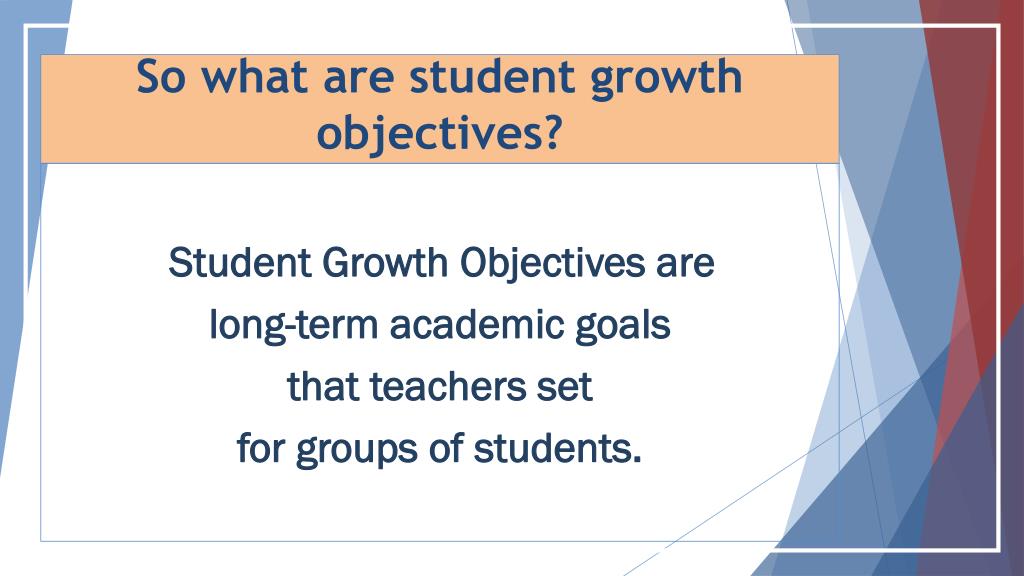 So what are student growth objectives?

Student Growth Objectives are long-term academic goals that teachers set for groups of students.